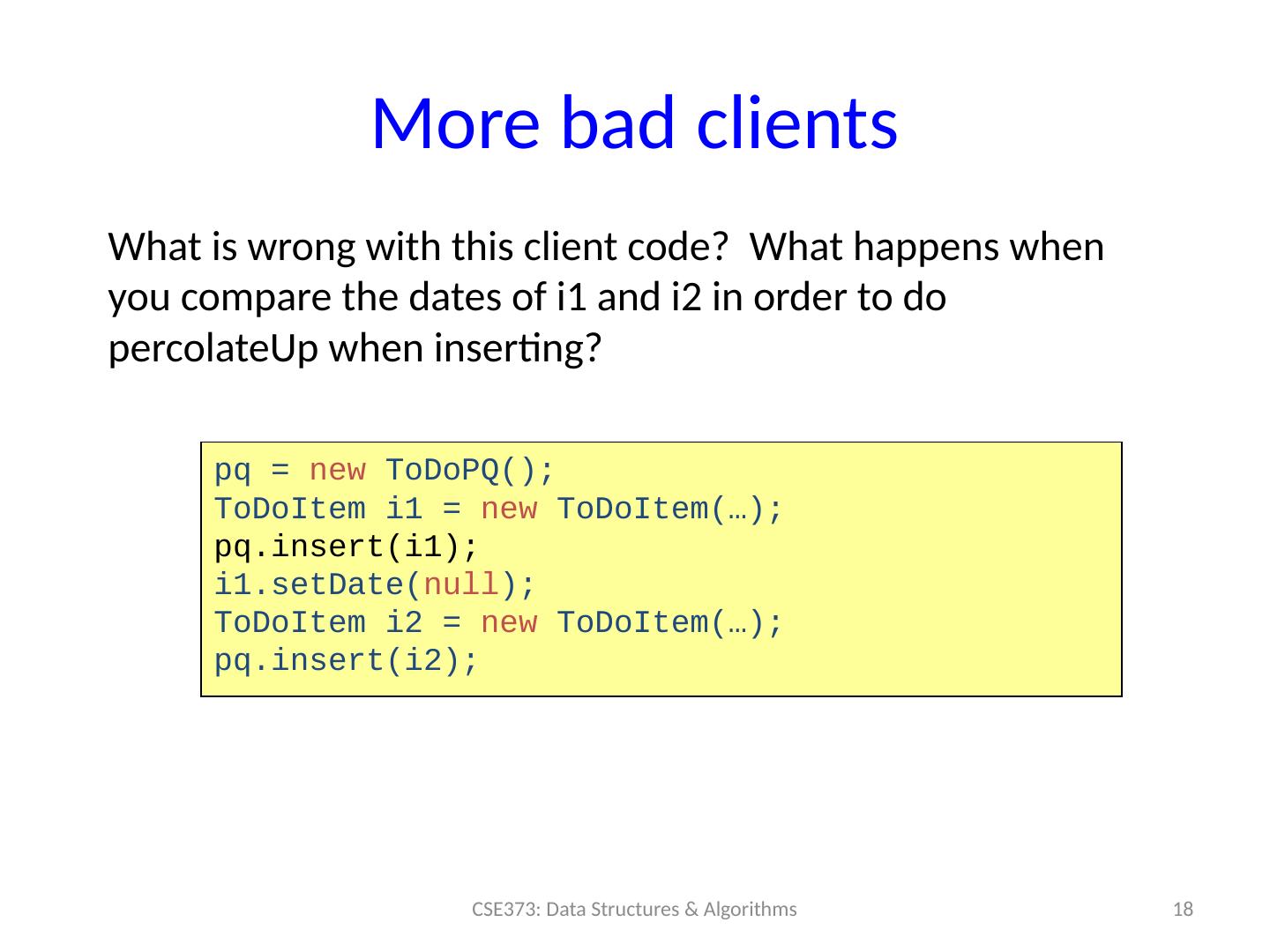 More bad clients

What is wrong with this client code? What happens when you compare the dates of i1 and i2 in order to do percolateUp when inserting?

pq = new ToDoPQ();
ToDoItem i1 = new ToDoItem(…);
pq.insert(i1);
i1.setDate(null);
ToDoItem i2 = new ToDoItem(…);
pq.insert(i2);

CSE373: Data Structures & Algorithms

18